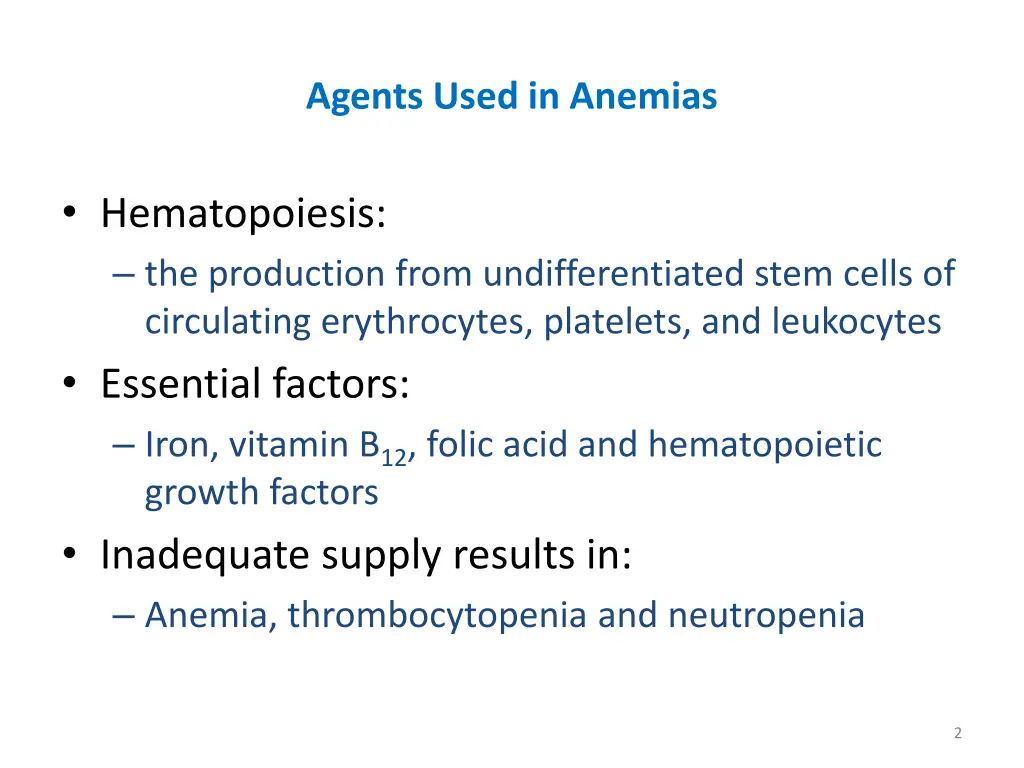 Agents Used in Anemias

• Hematopoiesis:
– the production from undifferentiated stem cells of circulating erythrocytes, platelets, and leukocytes
• Essential factors:
– Iron, vitamin $B_{12}$, folic acid and hematopoietic growth factors
• Inadequate supply results in:
– Anemia, thrombocytopenia and neutropenia

2